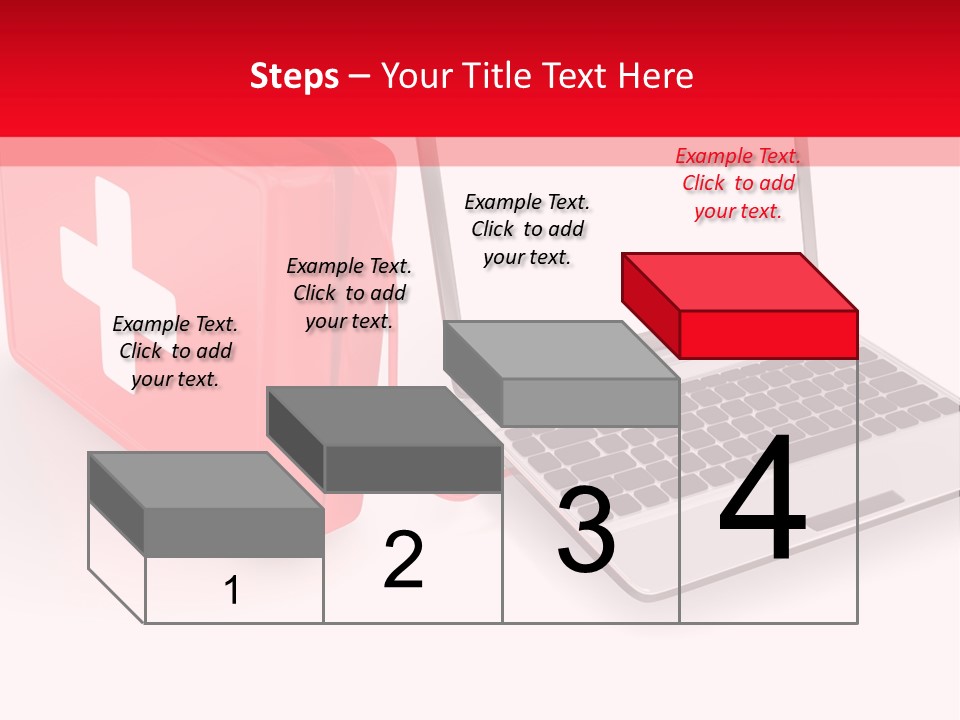 Steps – Your Title Text Here

Example Text. Click to add your text.

Example Text. Click to add your text.

Example Text. Click to add your text.

Example Text. Click to add your text.

1

2

3

4